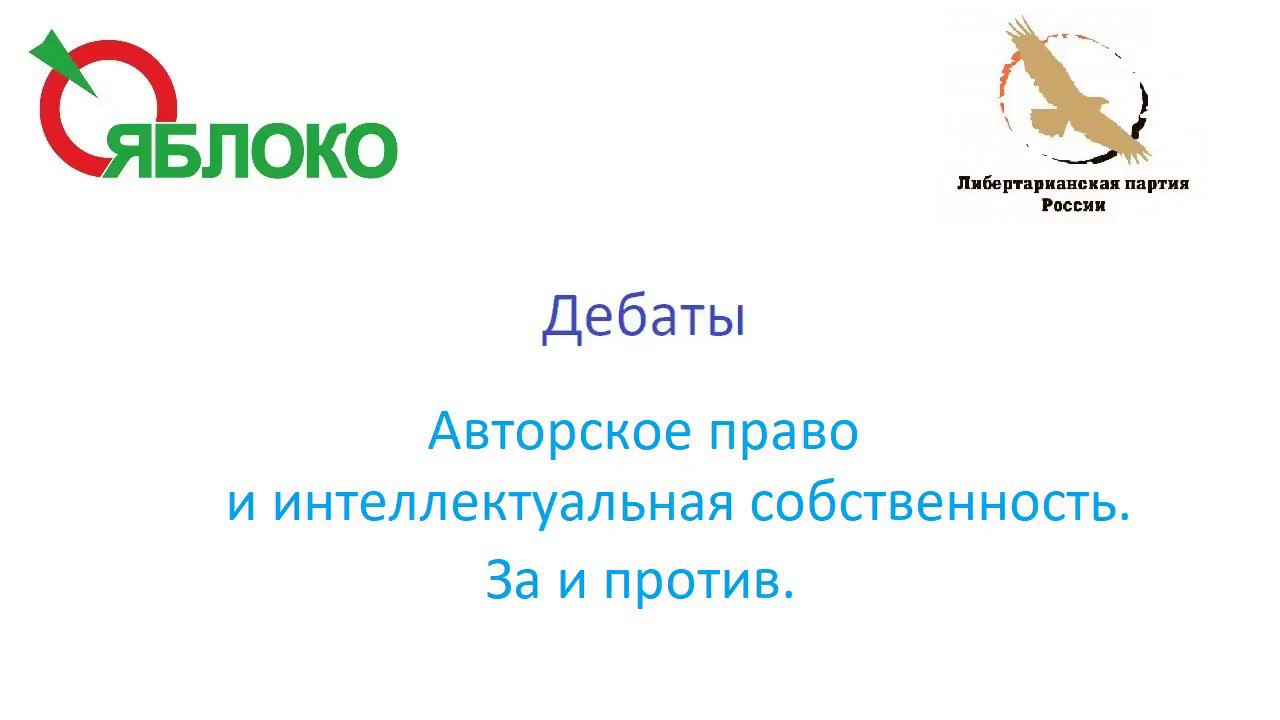 ЯБЛОКО

Либертарианская партия России

Дебаты

Авторское право и интеллектуальная собственность. За и против.